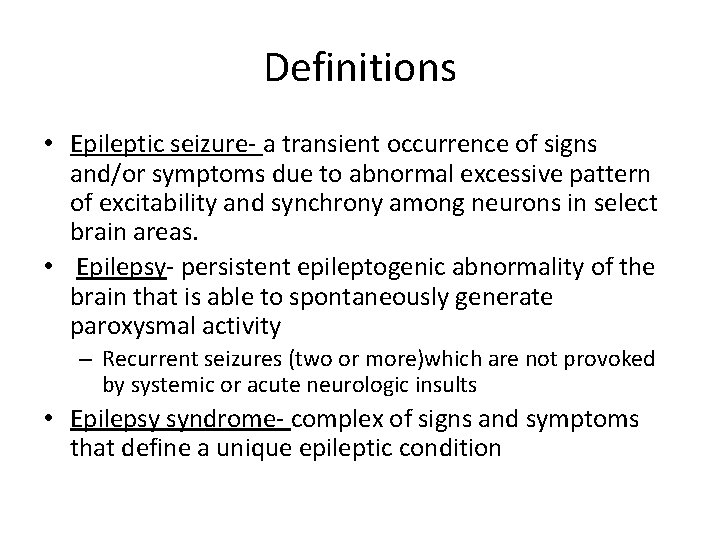 Definitions

• Epileptic seizure- a transient occurrence of signs and/or symptoms due to abnormal excessive pattern of excitability and synchrony among neurons in select brain areas.

• Epilepsy- persistent epileptogenic abnormality of the brain that is able to spontaneously generate paroxysmal activity

– Recurrent seizures (two or more)which are not provoked by systemic or acute neurologic insults

• Epilepsy syndrome- complex of signs and symptoms that define a unique epileptic condition